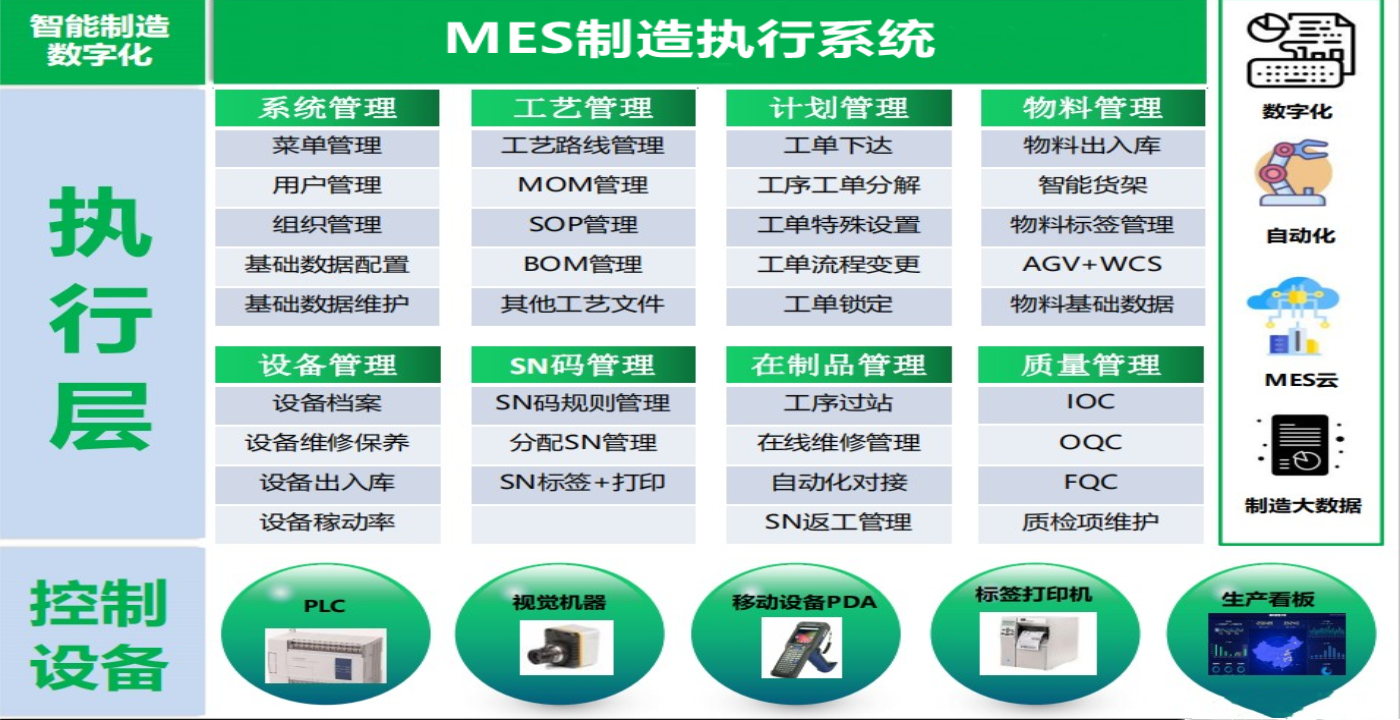 智能制造数字化

MES制造执行系统

执行层

系统管理
菜单管理
用户管理
组织管理
基础数据配置
基础数据维护

工艺管理
工艺路线管理
MOM管理
SOP管理
BOM管理
其他工艺文件

计划管理
工单下达
工序工单分解
工单特殊设置
工单流程变更
工单锁定

物料管理
物料出入库
智能货架
物料标签管理
AGV+WCS
物料基础数据

设备管理
设备档案
设备维修保养
设备出入库
设备稼动率

SN码管理
SN码规则管理
分配SN管理
SN标签+打印

在制品管理
工序过站
在线维修管理
自动化对接
SN返工管理

质量管理
IOC
OQC
FQC
质检项维护

数字化
自动化
MES云
制造大数据

控制设备

PLC
视觉机器
移动设备PDA
标签打印机
生产看板